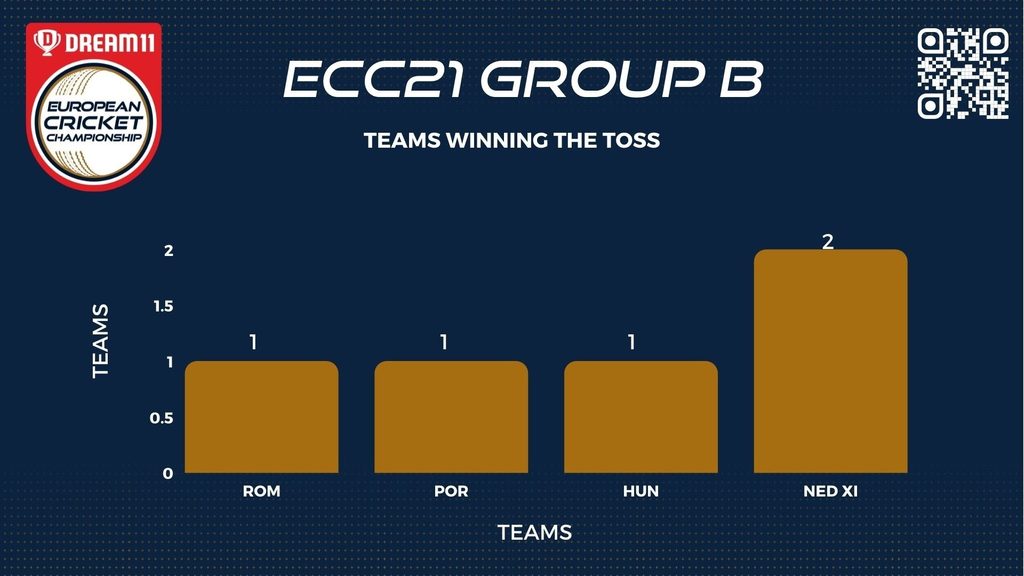 DREAM11
EUROPEAN CRICKET CHAMPIONSHIP

ECC21 GROUP B

TEAMS WINNING THE TOSS

TEAMS

2
1.5
1
0.5
0

1 1 1 2

ROM POR HUN NED XI

TEAMS